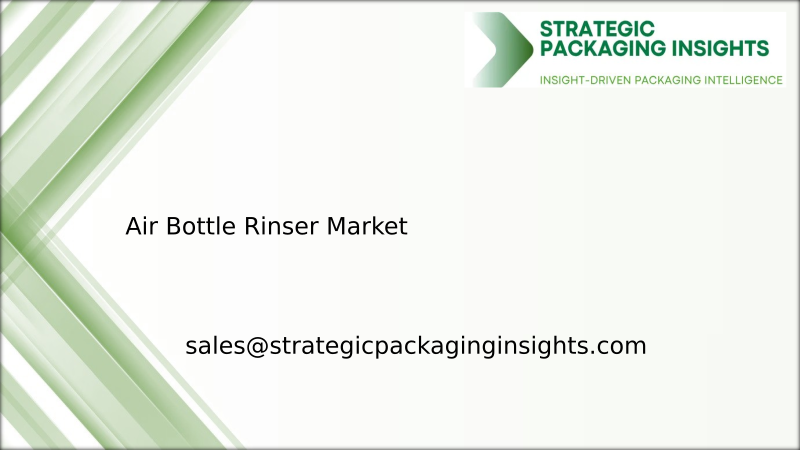 STRATEGIC PACKAGING INSIGHTS
INSIGHT-DRIVEN PACKAGING INTELLIGENCE

Air Bottle Rinser Market

sales@strategicpackaginginsights.com